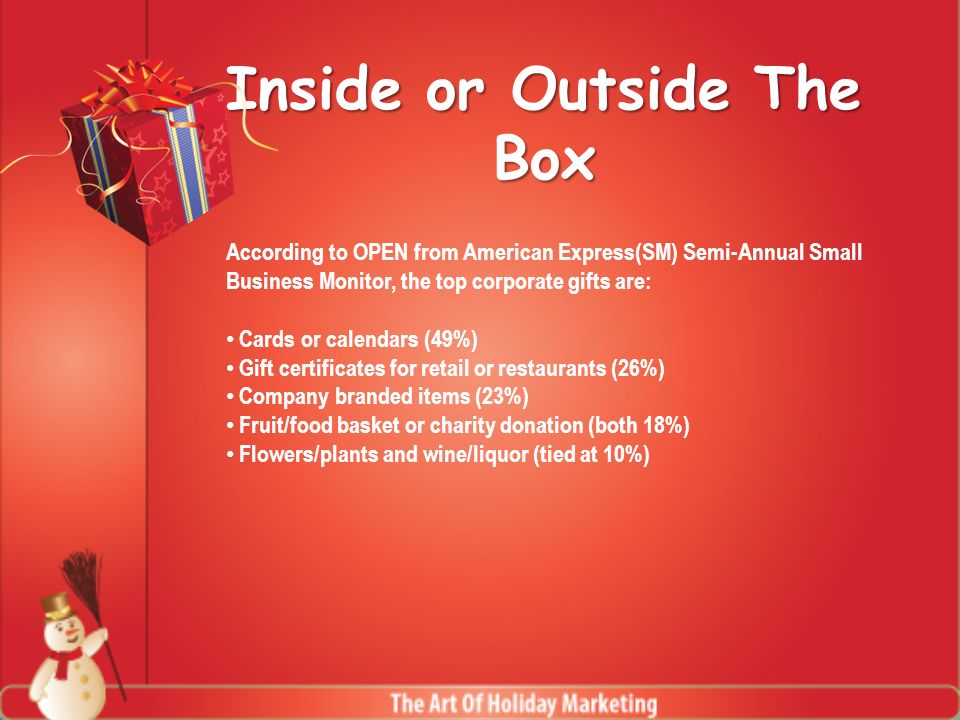 Inside or Outside The Box

According to OPEN from American Express(SM) Semi-Annual Small Business Monitor, the top corporate gifts are:

• Cards or calendars (49%)
• Gift certificates for retail or restaurants (26%)
• Company branded items (23%)
• Fruit/food basket or charity donation (both 18%)
• Flowers/plants and wine/liquor (tied at 10%)

The Art Of Holiday Marketing